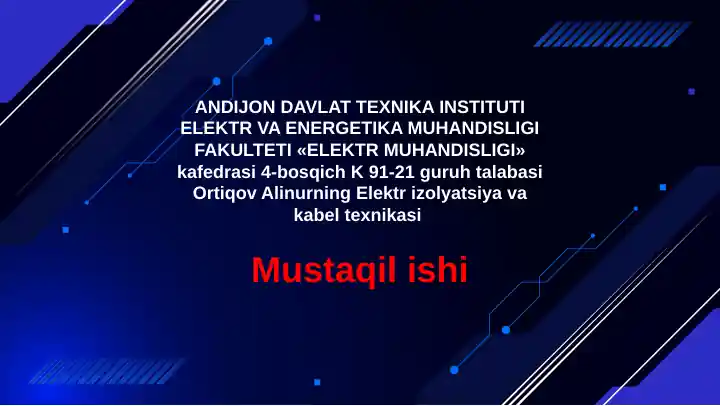 ANDIJON DAVLAT TEXNIKA INSTITUTI ELEKTR VA ENERGETIKA MUHANDISLIGI FAKULTETI «ELEKTR MUHANDISLIGI» kafedrasi 4-bosqich K 91-21 guruh talabasi Ortiqov Alinurning Elektr izolyatsiya va kabel texnikasi

Mustaqil ishi